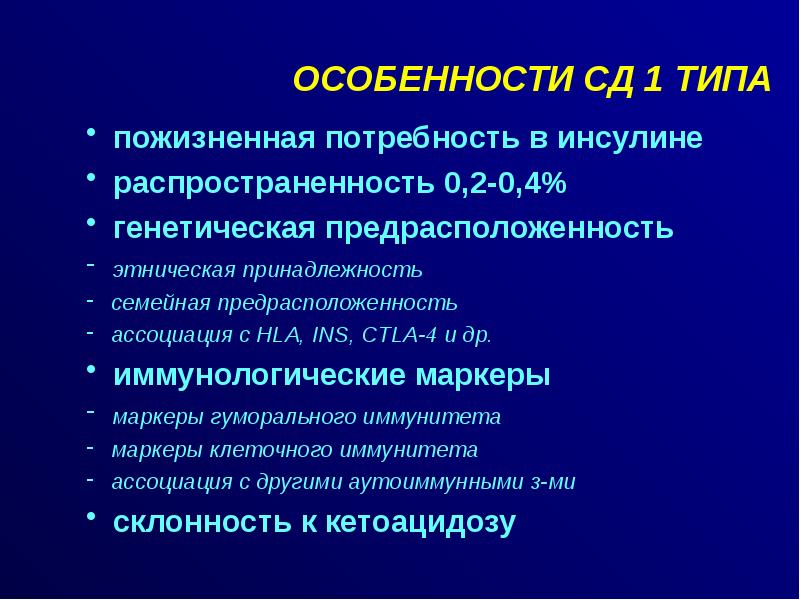 ОСОБЕННОСТИ СД 1 ТИПА

• пожизненная потребность в инсулине
• распространенность 0,2-0,4%
• генетическая предрасположенность
- этническая принадлежность
- семейная предрасположенность
- ассоциация с HLA, INS, CTLA-4 и др.
• иммунологические маркеры
- маркеры гуморального иммунитета
- маркеры клеточного иммунитета
- ассоциация с другими аутоиммунными з-ми
• склонность к кетоацидозу